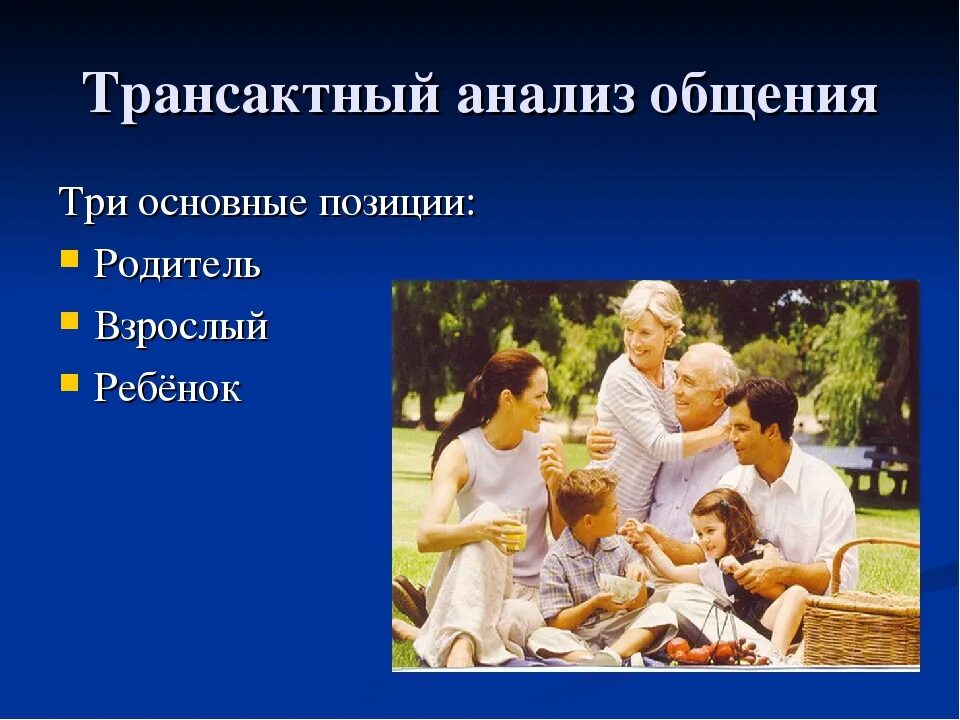 Трансактный анализ общения

Три основные позиции:

- Родитель
- Взрослый
- Ребёнок